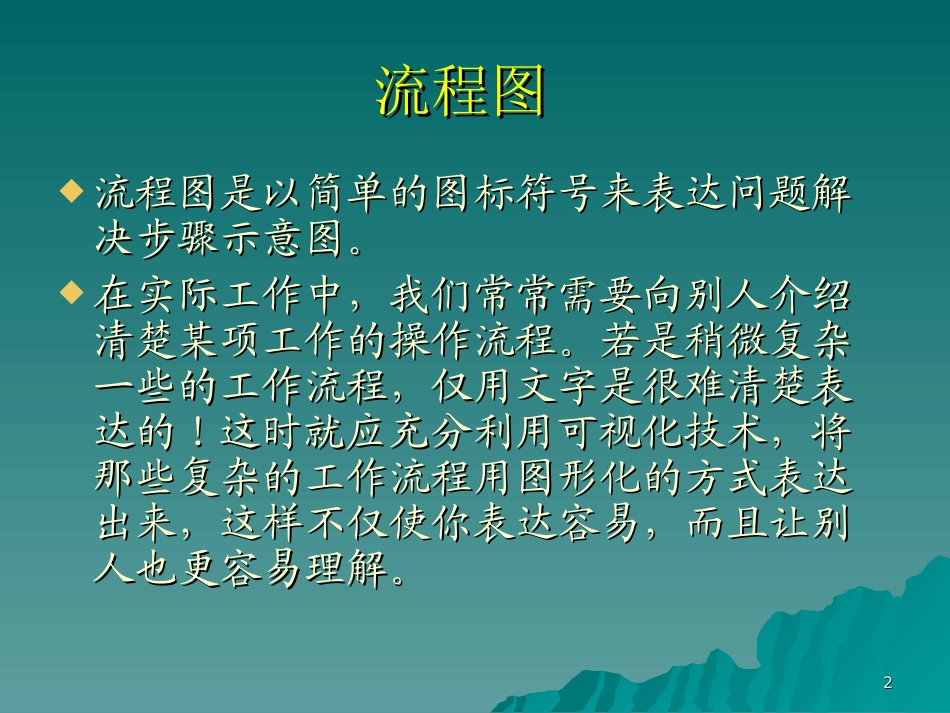 流程图

◆ 流程图是以简单的图标符号来表达问题解决步骤示意图。

◆ 在实际工作中，我们常常需要向别人介绍清楚某项工作的操作流程。若是稍微复杂一些的工作流程，仅用文字是很难清楚表达的！这时就应充分利用可视化技术，将那些复杂的工作流程用图形化的方式表达出来，这样不仅使你表达容易，而且让别人也更容易理解。

2